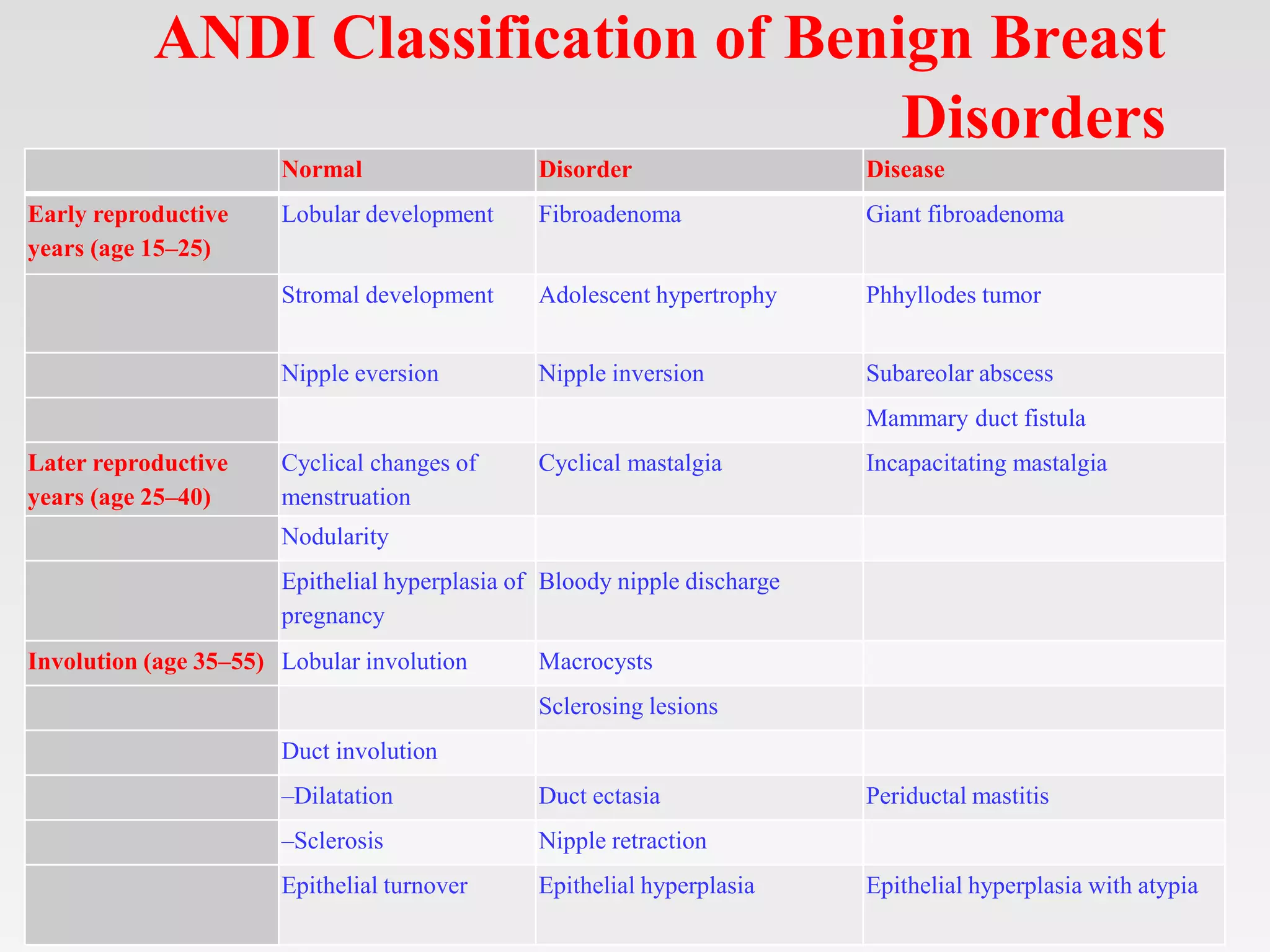 ANDI Classification of Benign Breast Disorders

| | Normal | Disorder | Disease |
|---|---|---|---|
| Early reproductive years (age 15–25) | Lobular development | Fibroadenoma | Giant fibroadenoma |
| | Stromal development | Adolescent hypertrophy | Phhyllodes tumor |
| | Nipple eversion | Nipple inversion | Subareolar abscess |
| | | | Mammary duct fistula |
| Later reproductive years (age 25–40) | Cyclical changes of menstruation | Cyclical mastalgia | Incapacitating mastalgia |
| | Nodularity | | |
| | Epithelial hyperplasia of pregnancy | Bloody nipple discharge | |
| Involution (age 35–55) | Lobular involution | Macrocysts | |
| | | Sclerosing lesions | |
| | Duct involution | | |
| | –Dilatation | Duct ectasia | Periductal mastitis |
| | –Sclerosis | Nipple retraction | |
| | Epithelial turnover | Epithelial hyperplasia | Epithelial hyperplasia with atypia |